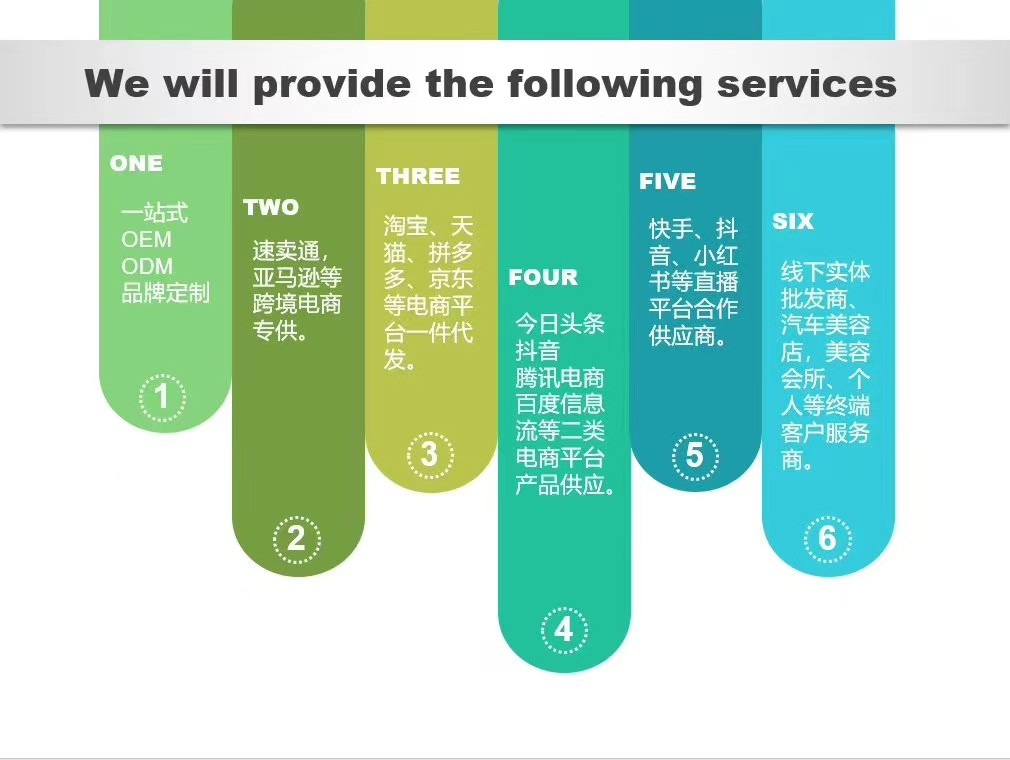 We will provide the following services

ONE
一站式
OEM
ODM
品牌定制
1

TWO
速卖通，亚马逊等跨境电商专供。
2

THREE
淘宝、天猫、拼多多、京东等电商平台一件代发。
3

FOUR
今日头条
抖音
腾讯电商
百度信息流等二类电商平台产品供应。
4

FIVE
快手、抖音、小红书等直播平台合作供应商。
5

SIX
线下实体批发商、汽车美容店，美容会所、个人等终端客户服务商。
6